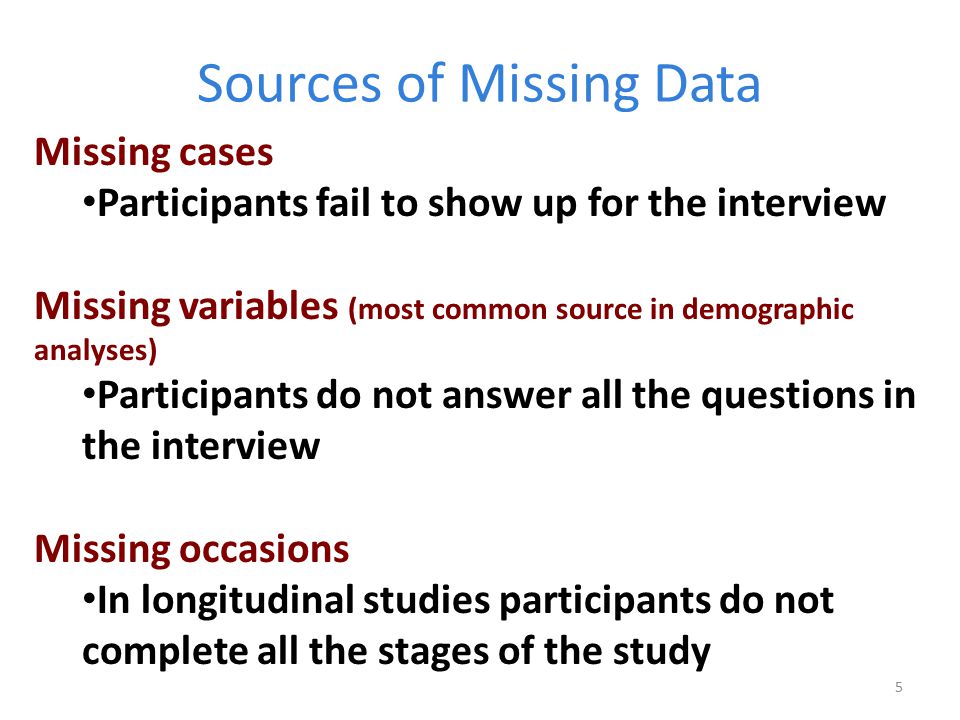 Sources of Missing Data

Missing cases

•Participants fail to show up for the interview

Missing variables (most common source in demographic analyses)

•Participants do not answer all the questions in the interview

Missing occasions

•In longitudinal studies participants do not complete all the stages of the study

5